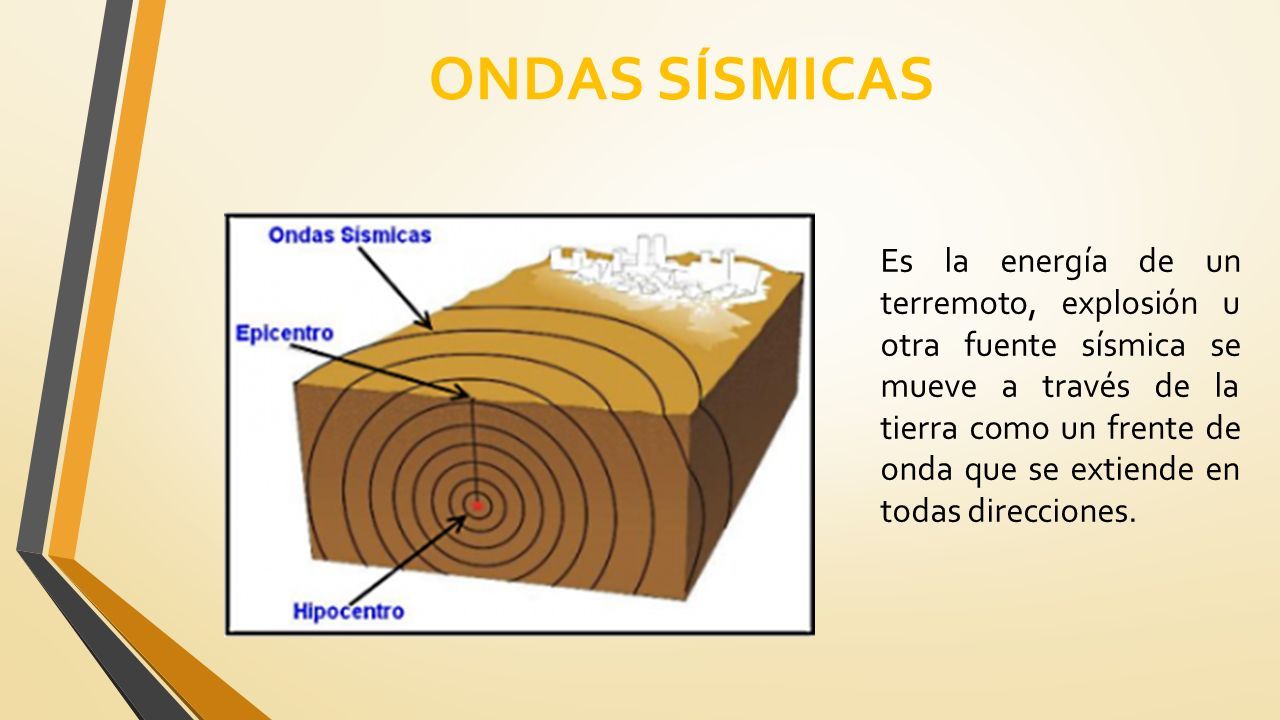 ONDAS SÍSMICAS

Ondas Sísmicas

Epicentro

Hipocentro

Es la energía de un terremoto, explosión u otra fuente sísmica se mueve a través de la tierra como un frente de onda que se extiende en todas direcciones.